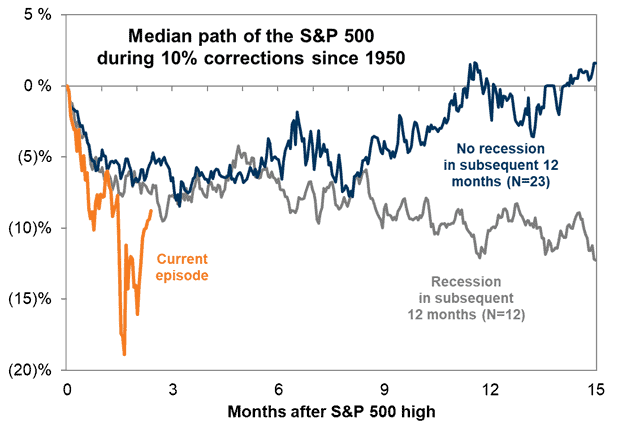 Median path of the S&P 500 during 10% corrections since 1950

5 %
0 %
(5)%
(10)%
(15)%
(20)%

No recession in subsequent 12 months (N=23)

Current episode

Recession in subsequent 12 months (N=12)

0
3
6
9
12
15

Months after S&P 500 high